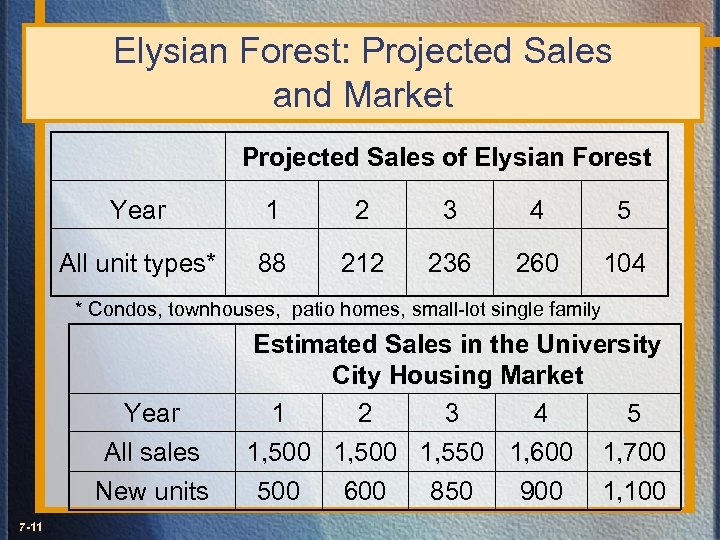 Elysian Forest: Projected Sales and Market

| | Projected Sales of Elysian Forest | | | | |
|---|---|---|---|---|---|
| Year | 1 | 2 | 3 | 4 | 5 |
| All unit types* | 88 | 212 | 236 | 260 | 104 |

* Condos, townhouses, patio homes, small-lot single family

| | Estimated Sales in the University City Housing Market | | | | |
|---|---|---|---|---|---|
| Year | 1 | 2 | 3 | 4 | 5 |
| All sales | 1,500 | 1,500 | 1,550 | 1,600 | 1,700 |
| New units | 500 | 600 | 850 | 900 | 1,100 |

7-11